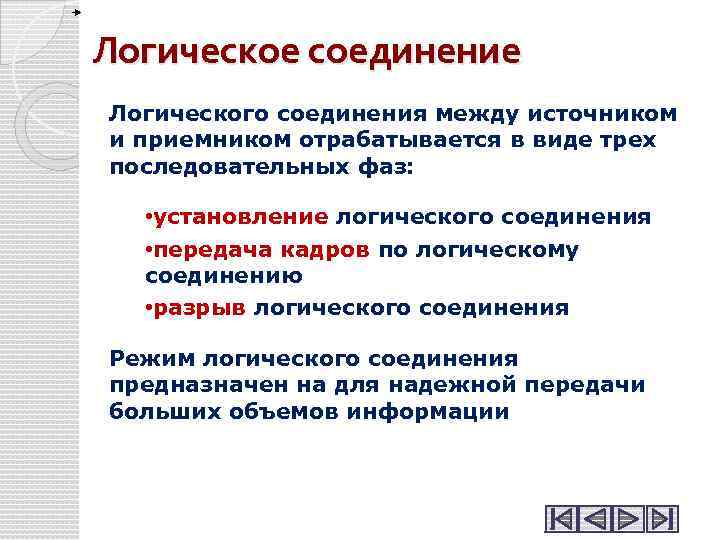 Логическое соединение

Логического соединения между источником и приемником отрабатывается в виде трех последовательных фаз:

•установление логического соединения
•передача кадров по логическому соединению
•разрыв логического соединения

Режим логического соединения предназначен на для надежной передачи больших объемов информации